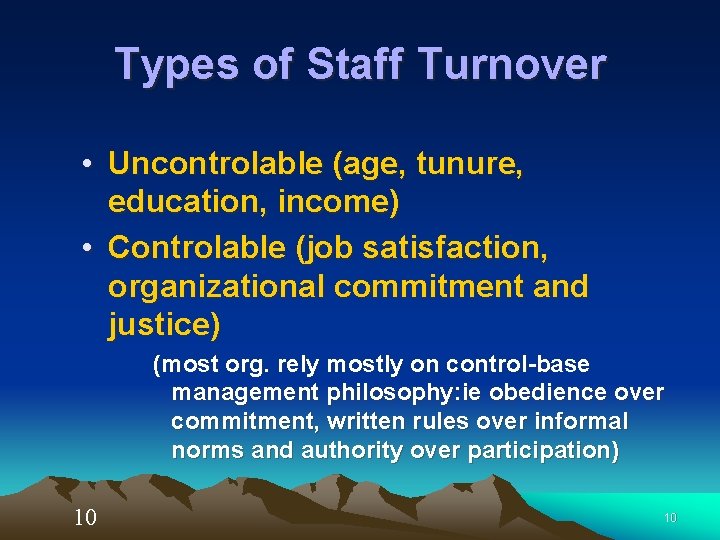 Types of Staff Turnover

• Uncontrolable (age, tunure, education, income)
• Controlable (job satisfaction, organizational commitment and justice)

(most org. rely mostly on control-base management philosophy:ie obedience over commitment, written rules over informal norms and authority over participation)

10

10